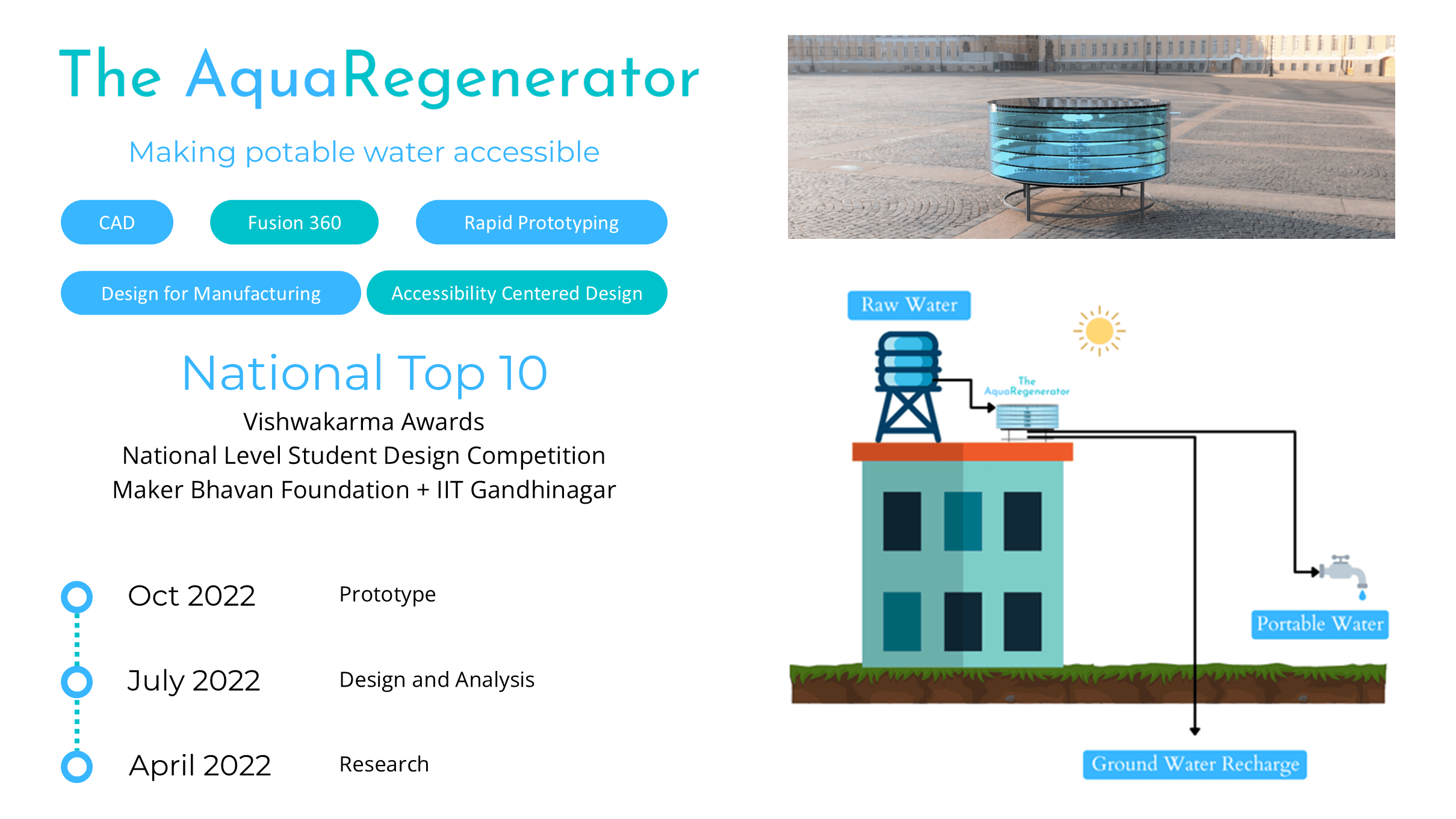 The AquaRegenerator

Making potable water accessible

CAD

Fusion 360

Rapid Prototyping

Design for Manufacturing

Accessibility Centered Design

National Top 10

Vishwakarma Awards
National Level Student Design Competition
Maker Bhavan Foundation + IIT Gandhinagar

Oct 2022 Prototype

July 2022 Design and Analysis

April 2022 Research

Raw Water

The AquaRegenerator

Portable Water

Ground Water Recharge